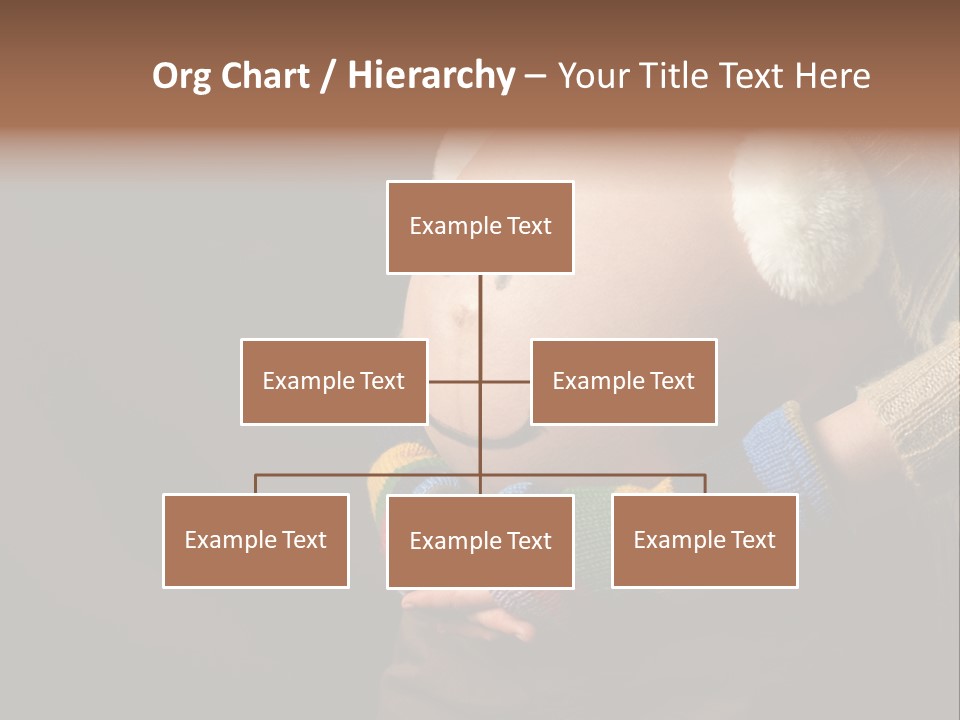 Org Chart / Hierarchy – Your Title Text Here

Example Text

Example Text

Example Text

Example Text

Example Text

Example Text